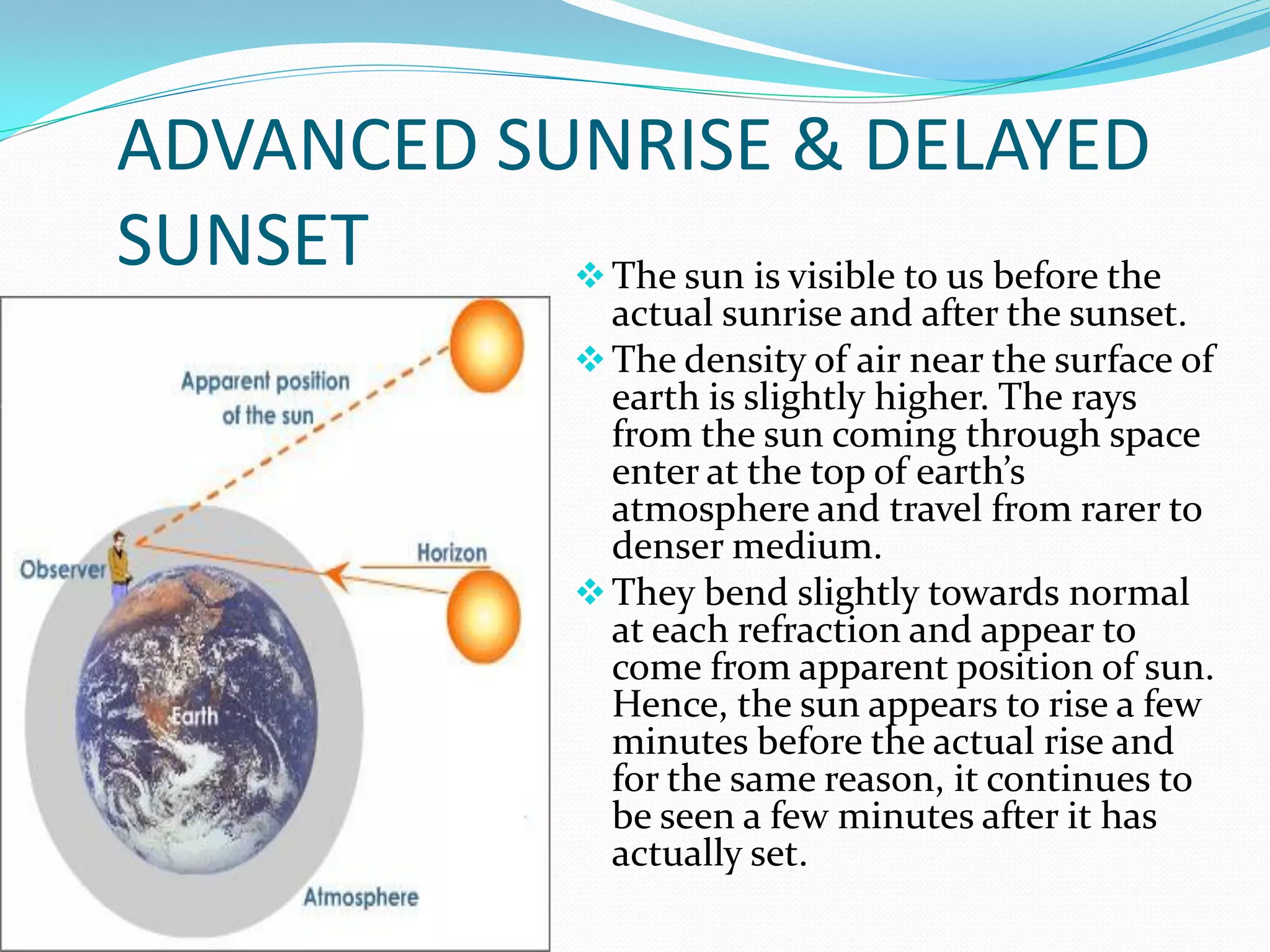 ADVANCED SUNRISE & DELAYED SUNSET

Apparent position of the sun

Observer

Horizon

Earth

Atmosphere

❖ The sun is visible to us before the actual sunrise and after the sunset.
❖ The density of air near the surface of earth is slightly higher. The rays from the sun coming through space enter at the top of earth's atmosphere and travel from rarer to denser medium.
❖ They bend slightly towards normal at each refraction and appear to come from apparent position of sun. Hence, the sun appears to rise a few minutes before the actual rise and for the same reason, it continues to be seen a few minutes after it has actually set.